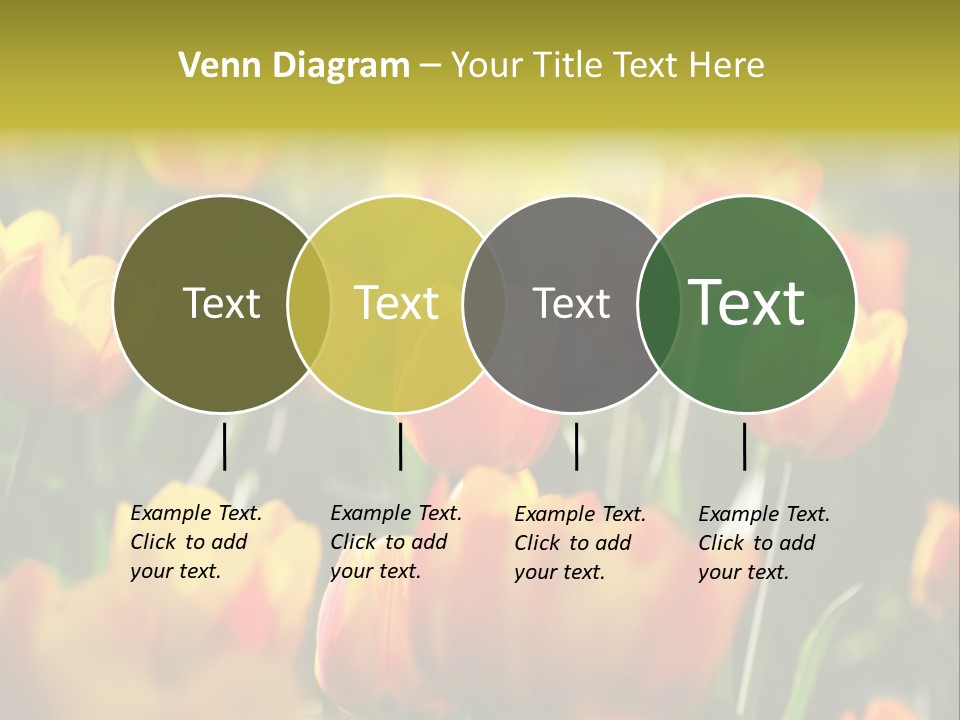 Venn Diagram – Your Title Text Here

Text

Text

Text

Text

Example Text. Click to add your text.

Example Text. Click to add your text.

Example Text. Click to add your text.

Example Text. Click to add your text.